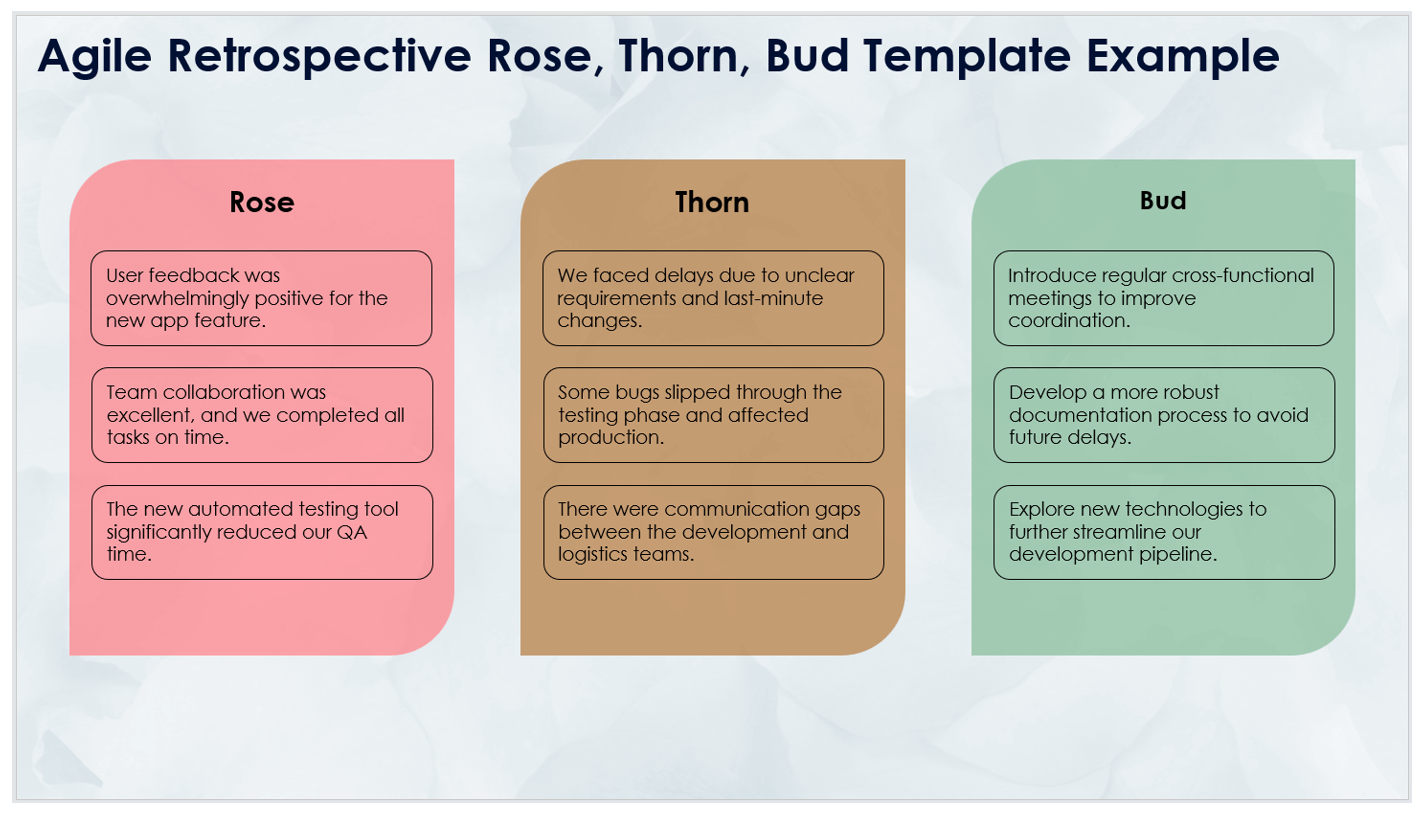 Agile Retrospective Rose, Thorn, Bud Template Example

Rose

User feedback was overwhelmingly positive for the new app feature.

Team collaboration was excellent, and we completed all tasks on time.

The new automated testing tool significantly reduced our QA time.

Thorn

We faced delays due to unclear requirements and last-minute changes.

Some bugs slipped through the testing phase and affected production.

There were communication gaps between the development and logistics teams.

Bud

Introduce regular cross-functional meetings to improve coordination.

Develop a more robust documentation process to avoid future delays.

Explore new technologies to further streamline our development pipeline.